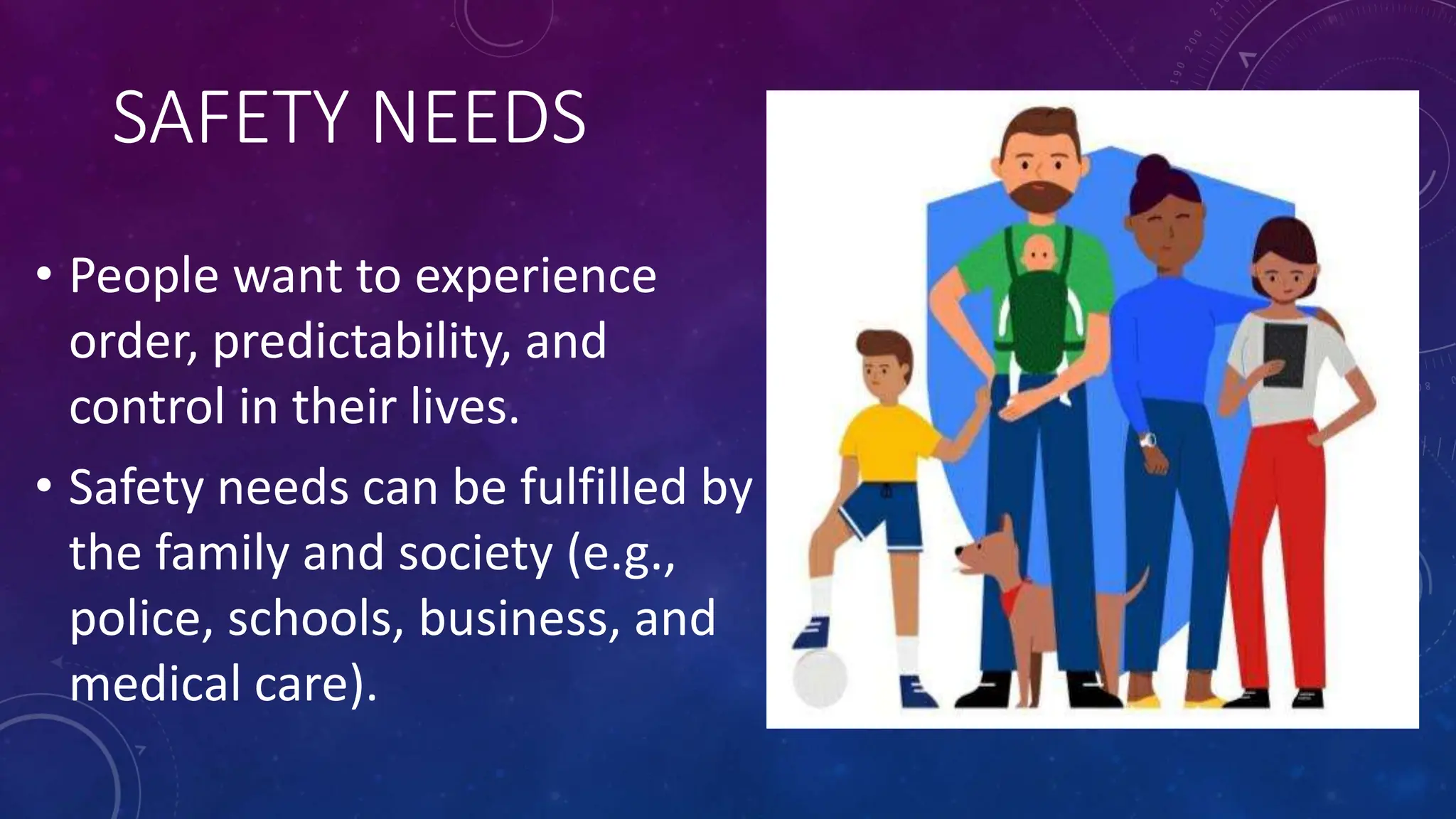 SAFETY NEEDS

• People want to experience order, predictability, and control in their lives.

• Safety needs can be fulfilled by the family and society (e.g., police, schools, business, and medical care).